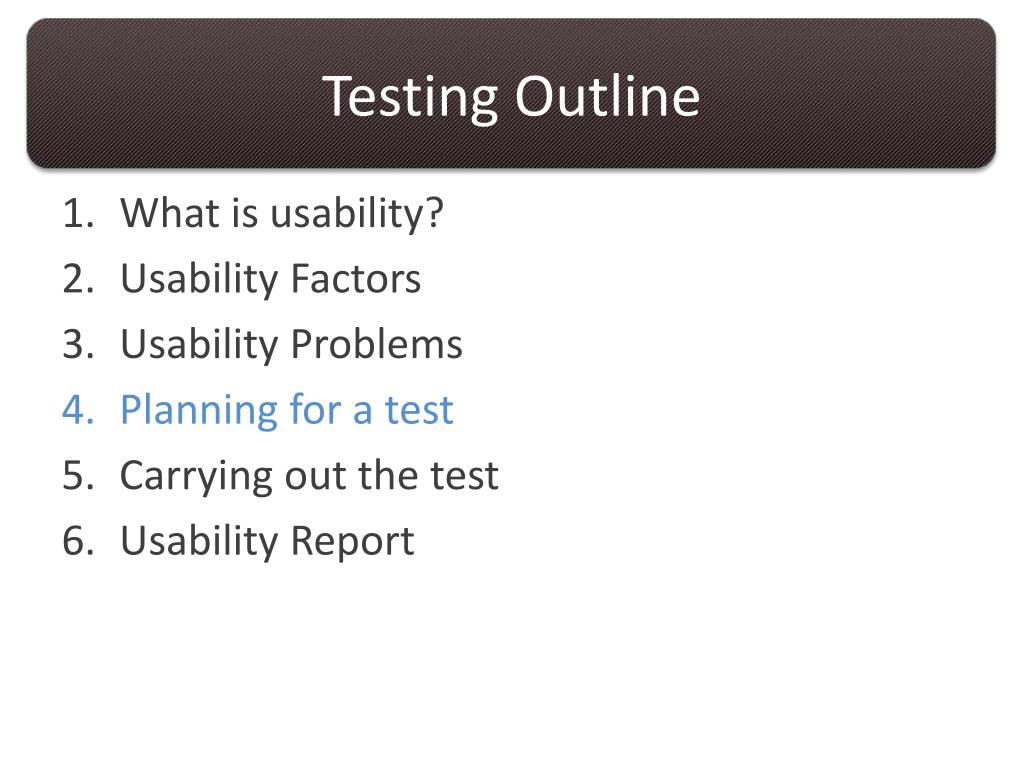 Testing Outline

1. What is usability?
2. Usability Factors
3. Usability Problems
4. Planning for a test
5. Carrying out the test
6. Usability Report